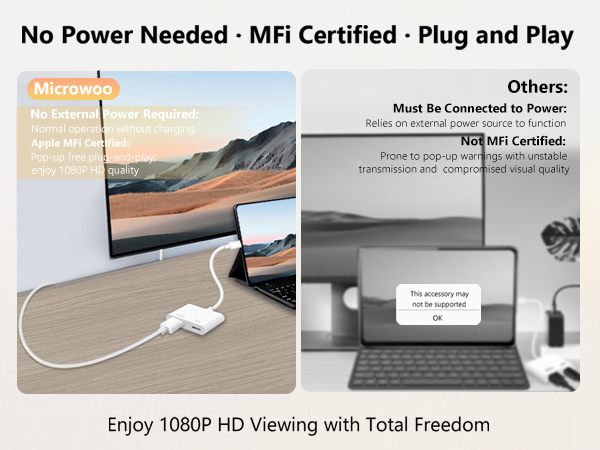 No Power Needed · MFi Certified · Plug and Play

Microwoo

No External Power Required:
Normal operation without charging

Apple MFi Certified:
Pop-up free plug-and-play, enjoy 1080P HD quality

Others:

Must Be Connected to Power:
Relies on external power source to function

Not MFi Certified:
Prone to pop-up warnings with unstable transmission and compromised visual quality

This accessory may not be supported
OK

Enjoy 1080P HD Viewing with Total Freedom